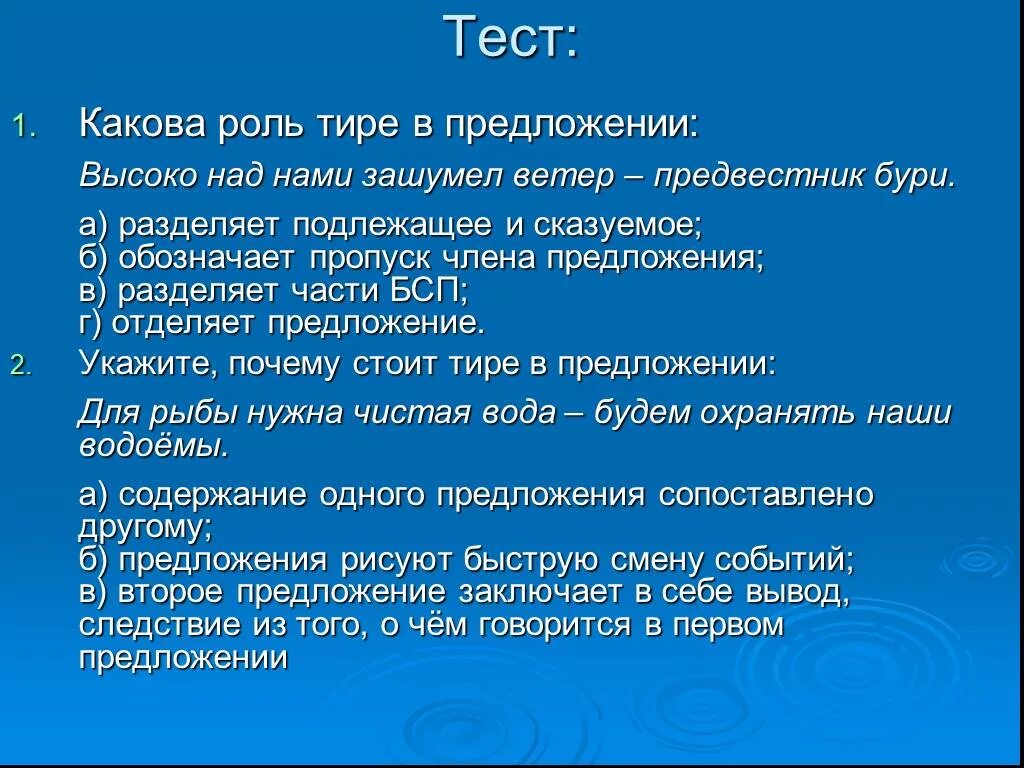 Тест:

1. Какова роль тире в предложении:

Высоко над нами зашумел ветер – предвестник бури.

а) разделяет подлежащее и сказуемое;
б) обозначает пропуск члена предложения;
в) разделяет части БСП;
г) отделяет предложение.

2. Укажите, почему стоит тире в предложении:

Для рыбы нужна чистая вода – будем охранять наши водоёмы.

а) содержание одного предложения сопоставлено другому;
б) предложения рисуют быструю смену событий;
в) второе предложение заключает в себе вывод, следствие из того, о чём говорится в первом предложении